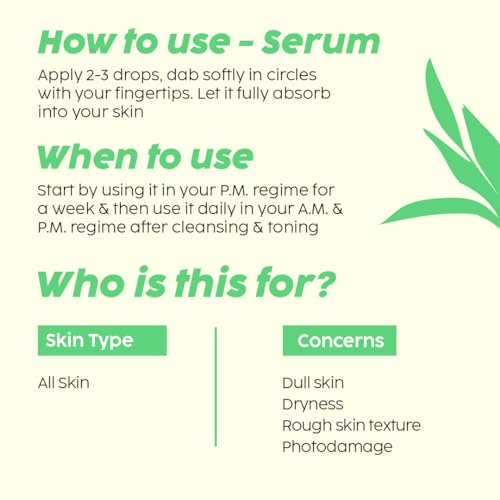 How to use - Serum

Apply 2-3 drops, dab softly in circles with your fingertips. Let it fully absorb into your skin

When to use

Start by using it in your P.M. regime for a week & then use it daily in your A.M. & P.M. regime after cleansing & toning

Who is this for?

Skin Type

All Skin

Concerns

Dull skin
Dryness
Rough skin texture
Photodamage